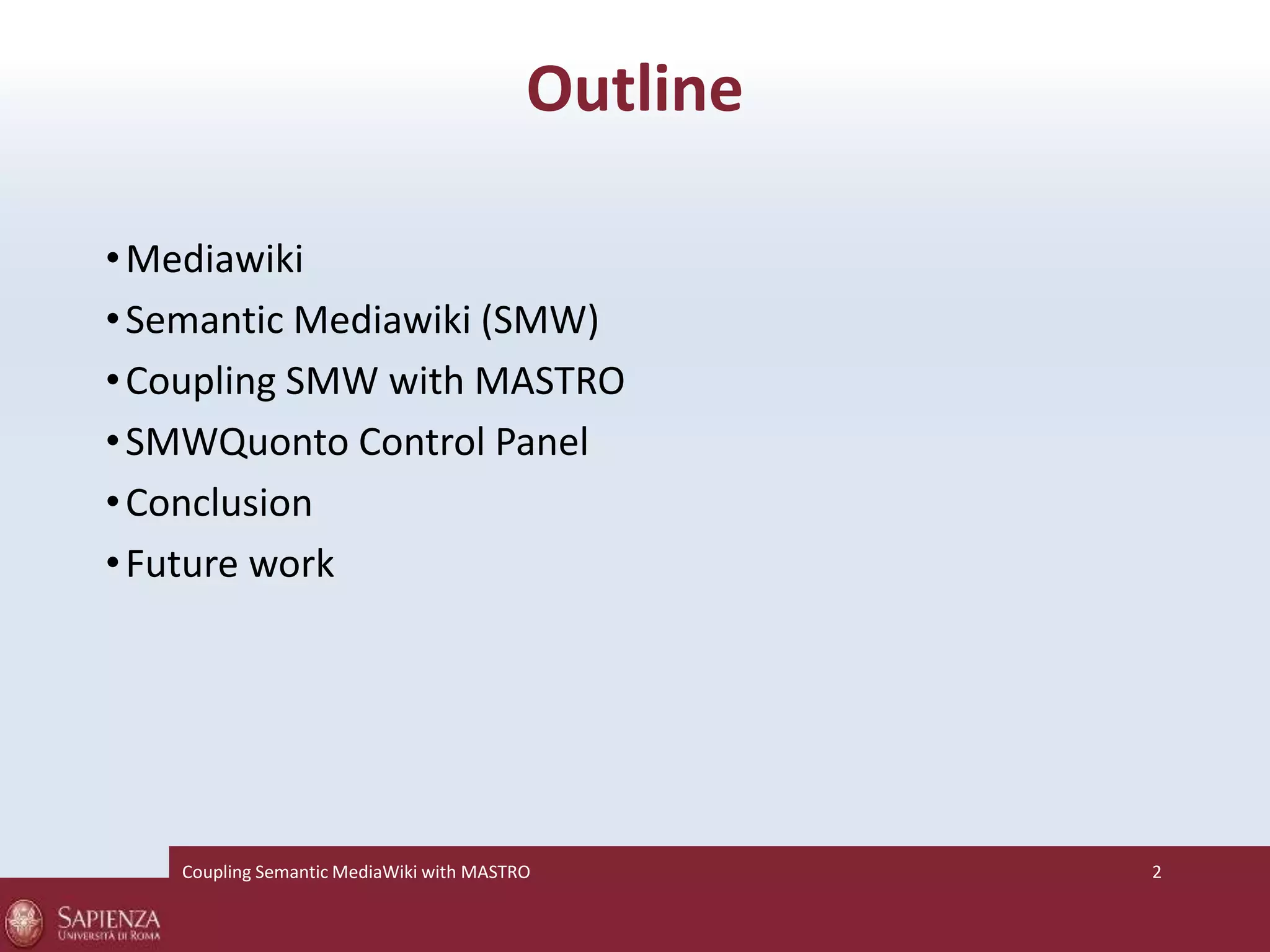 Outline

• Mediawiki
• Semantic Mediawiki (SMW)
• Coupling SMW with MASTRO
• SMWQuonto Control Panel
• Conclusion
• Future work

Coupling Semantic MediaWiki with MASTRO

2

SAPIENZA
UNIVERSITÀ DI ROMA